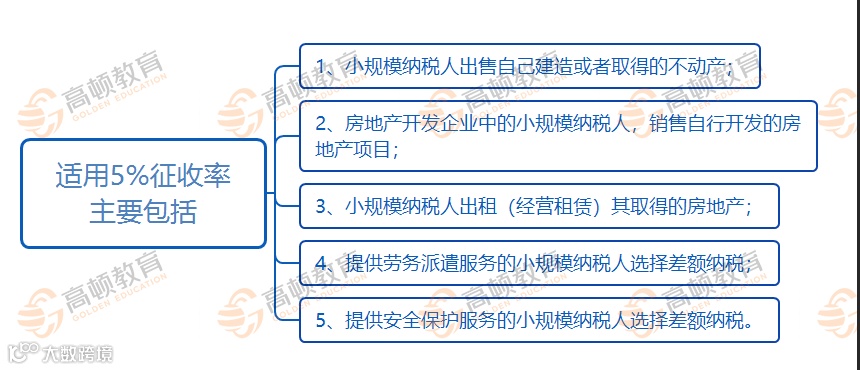 适用5%征收率主要包括

1、小规模纳税人出售自己建造或者取得的不动产；

2、房地产开发企业中的小规模纳税人，销售自行开发的房地产项目；

3、小规模纳税人出租（经营租赁）其取得的房地产；

4、提供劳务派遣服务的小规模纳税人选择差额纳税；

5、提供安全保护服务的小规模纳税人选择差额纳税。

高顿教育 GOLDEN EDUCATION

大数跨境